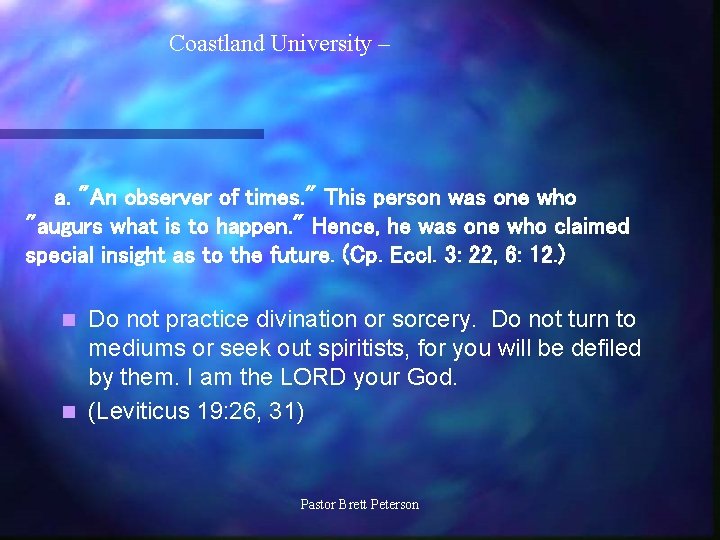 Coastland University –

a. "An observer of times." This person was one who "augurs what is to happen." Hence, he was one who claimed special insight as to the future. (Cp. Eccl. 3: 22, 6: 12.)

- Do not practice divination or sorcery. Do not turn to mediums or seek out spiritists, for you will be defiled by them. I am the LORD your God.
- (Leviticus 19:26, 31)

Pastor Brett Peterson